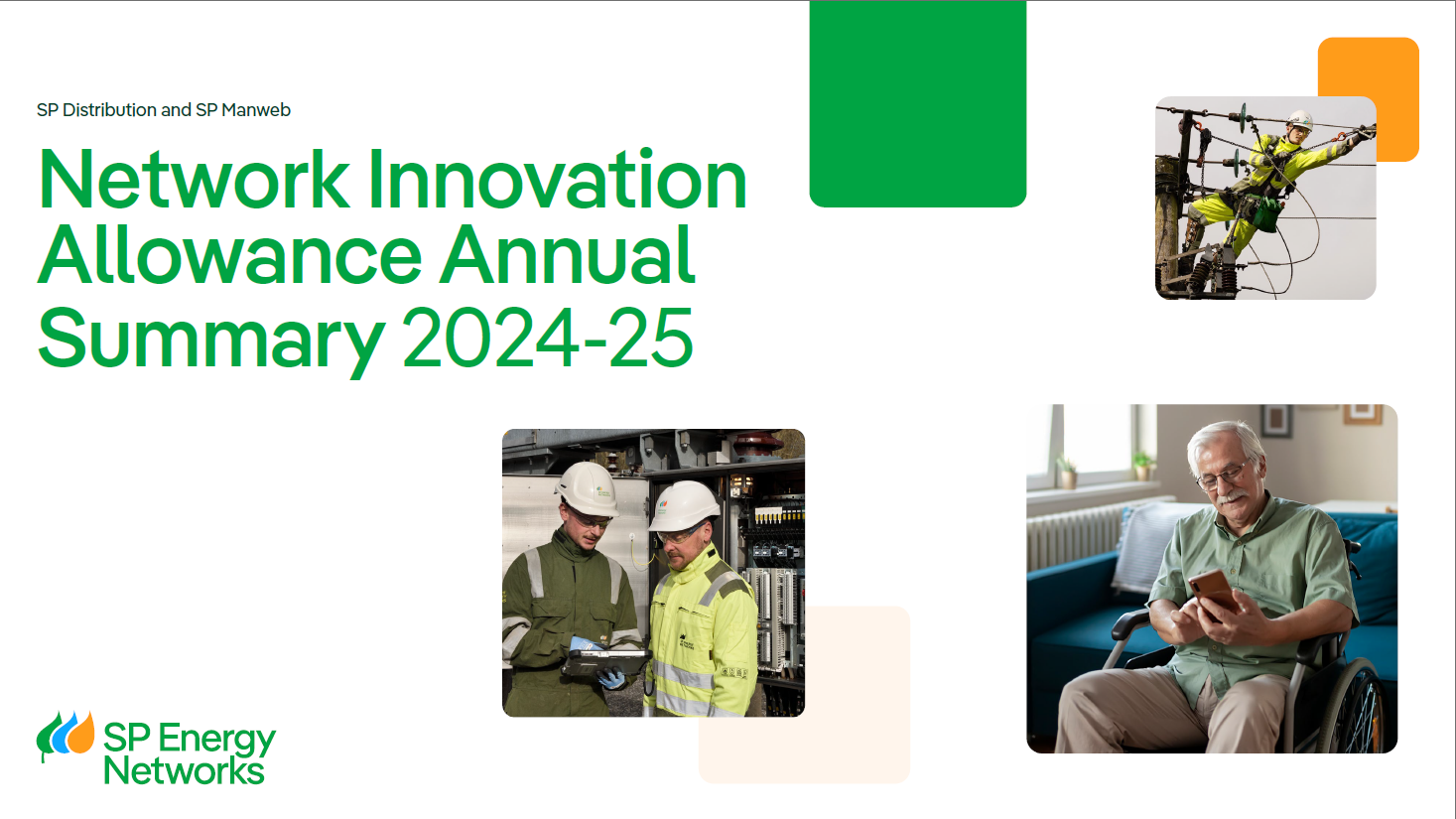 SP Distribution and SP Manweb

Network Innovation Allowance Annual Summary 2024-25

SP Energy Networks